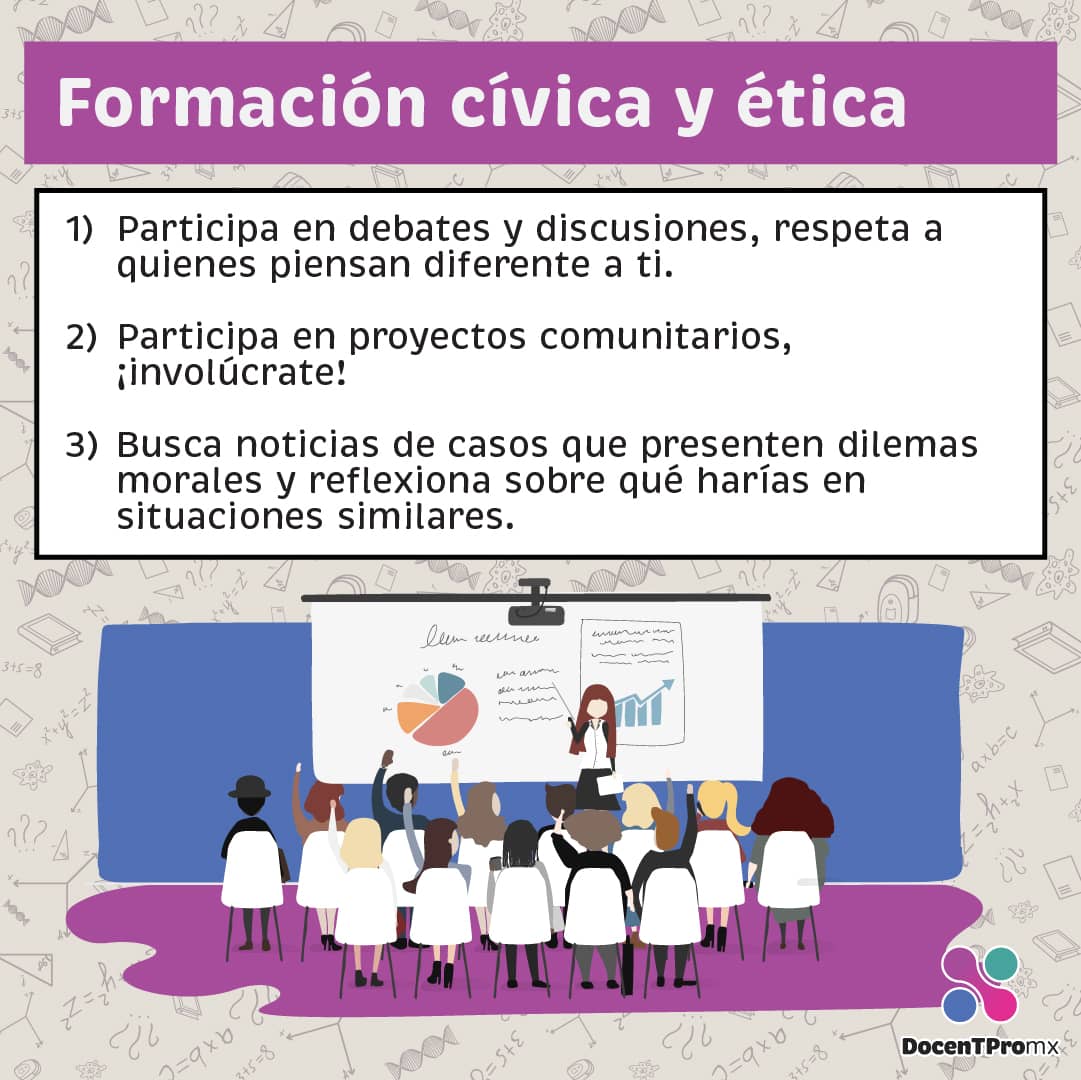 Formación cívica y ética

1) Participa en debates y discusiones, respeta a quienes piensan diferente a ti.

2) Participa en proyectos comunitarios, ¡involúcrate!

3) Busca noticias de casos que presenten dilemas morales y reflexiona sobre qué harías en situaciones similares.

DocenTPromx